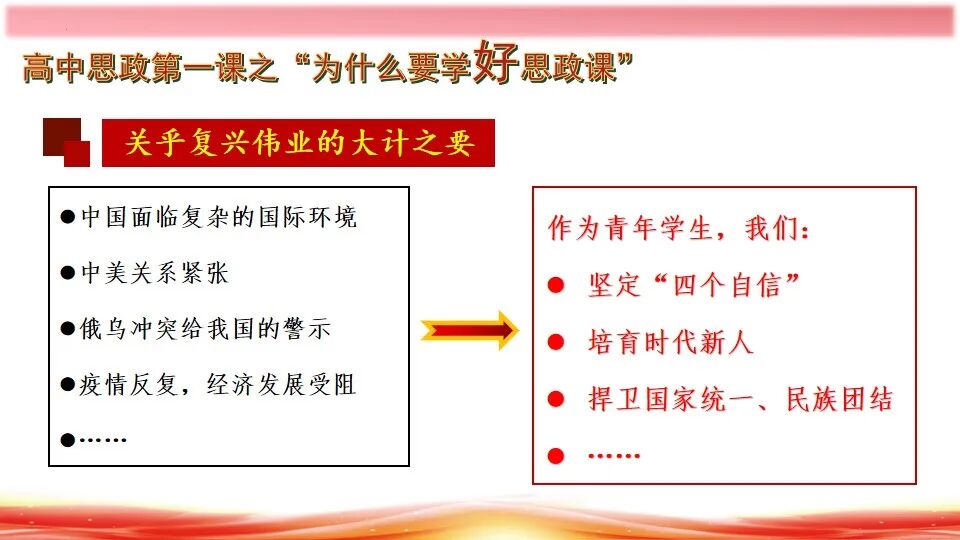 高中思政第一课之“为什么要学好思政课”

关乎复兴伟业的大计之要

●中国面临复杂的国际环境
●中美关系紧张
●俄乌冲突给我国的警示
●疫情反复，经济发展受阻
●……

作为青年学生，我们：
● 坚定“四个自信”
● 培育时代新人
● 捍卫国家统一、民族团结
● ……